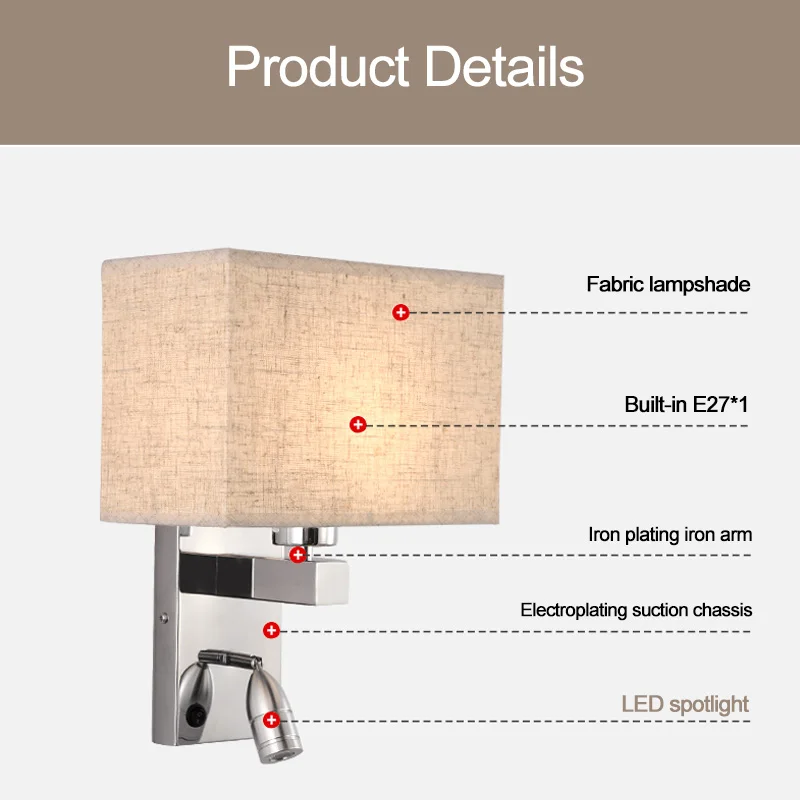 Product Details

Fabric lampshade

Built-in E27*1

Iron plating iron arm

Electroplating suction chassis

LED spotlight